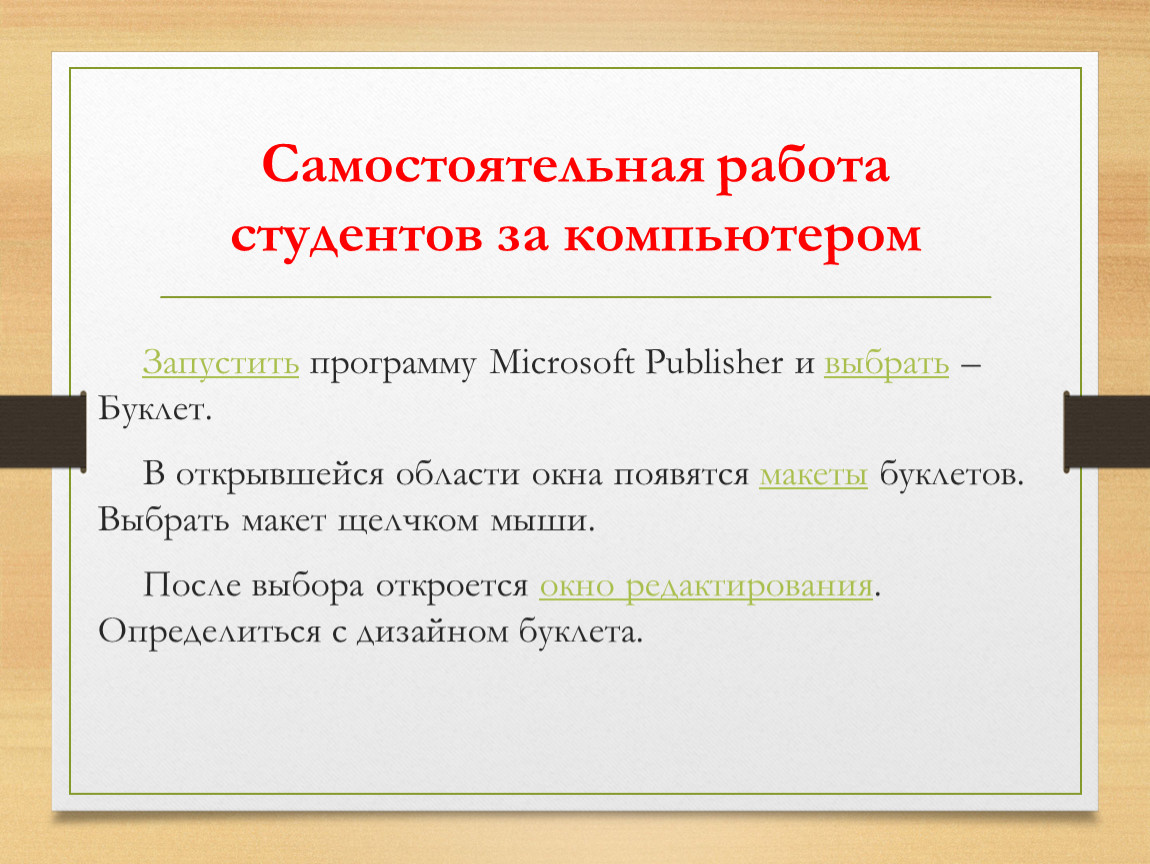 Самостоятельная работа студентов за компьютером

Запустить программу Microsoft Publisher и выбрать – Буклет.

В открывшейся области окна появятся макеты буклетов. Выбрать макет щелчком мыши.

После выбора откроется окно редактирования. Определиться с дизайном буклета.